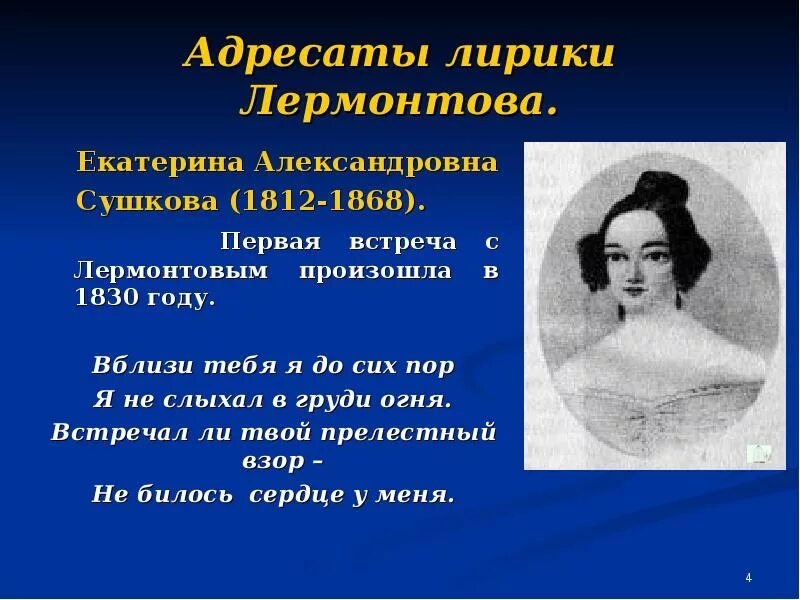 Адресаты лирики Лермонтова.

Екатерина Александровна Сушкова (1812-1868).

Первая встреча с Лермонтовым произошла в 1830 году.

Вблизи тебя я до сих пор
Я не слыхал в груди огня.
Встречал ли твой прелестный взор –
Не билось сердце у меня.

4